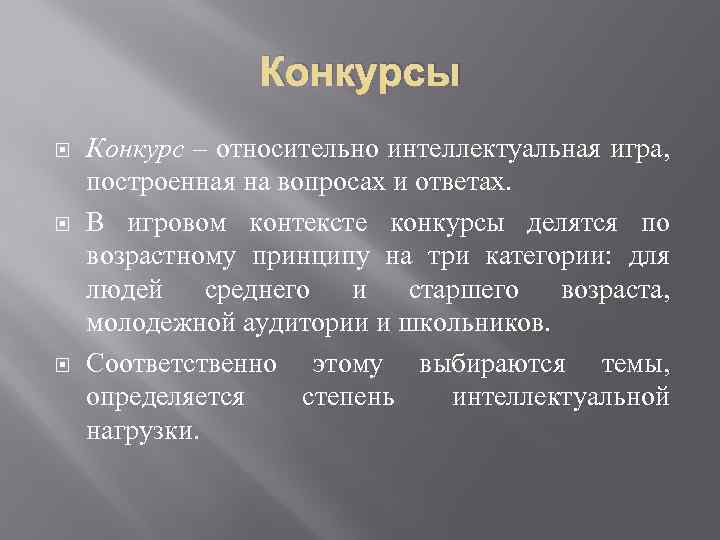 Конкурсы

Конкурс – относительно интеллектуальная игра, построенная на вопросах и ответах.

В игровом контексте конкурсы делятся по возрастному принципу на три категории: для людей среднего и старшего возраста, молодежной аудитории и школьников.

Соответственно этому выбираются темы, определяется степень интеллектуальной нагрузки.